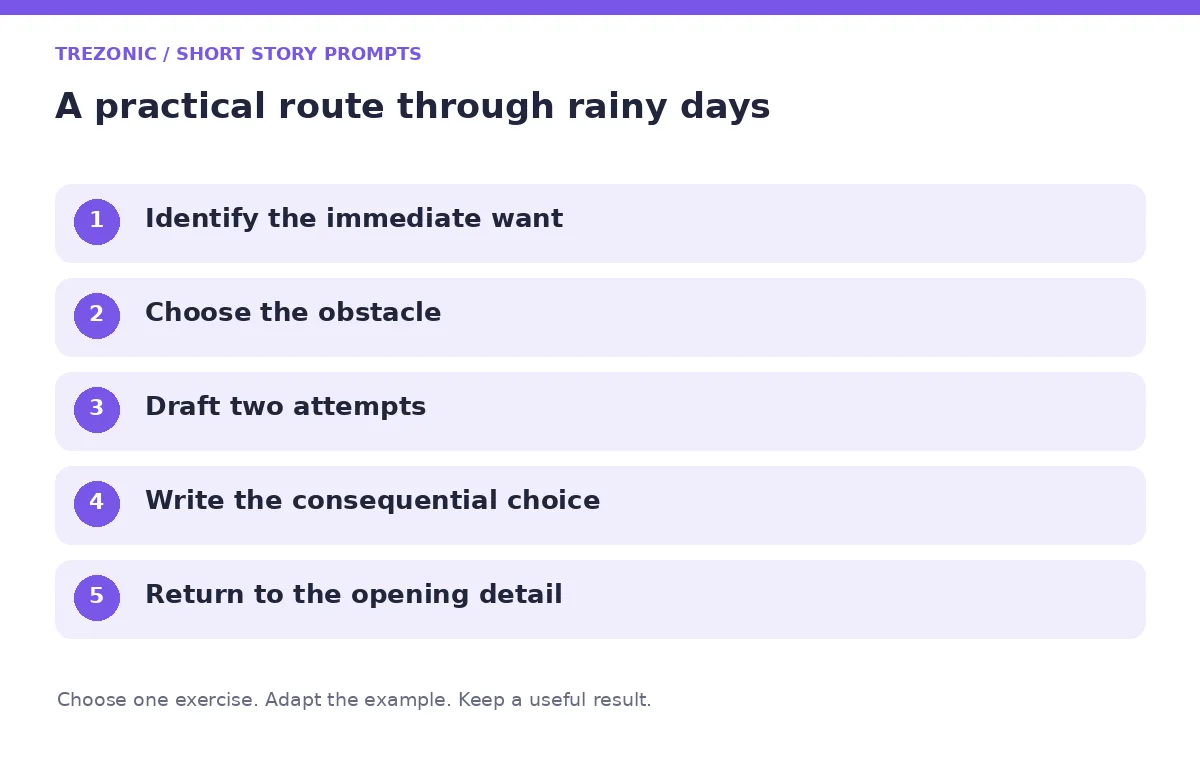 TREZONIC / SHORT STORY PROMPTS

A practical route through rainy days

1 Identify the immediate want

2 Choose the obstacle

3 Draft two attempts

4 Write the consequential choice

5 Return to the opening detail

Choose one exercise. Adapt the example. Keep a useful result.